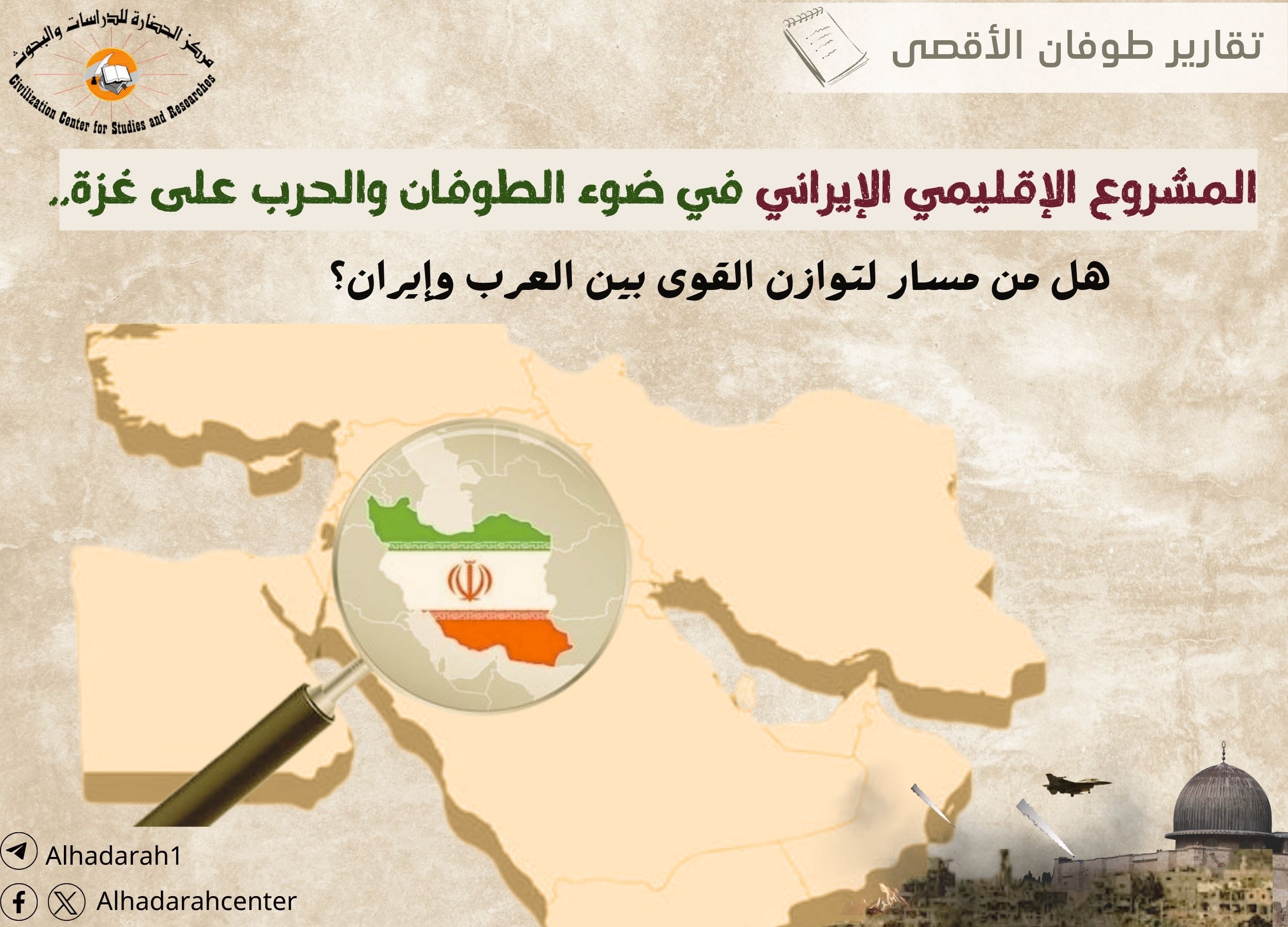 تقارير طوفان الأقصى

مركز الحضارة للدراسات والبحوث
Civilization Center for Studies and Researches

المشروع الإقليمي الإيراني في ضوء الطوفان والحرب على غزة..

هل من مسار لتوازن القوى بين العرب وإيران؟

Alhadarah1

Alhadarahcenter